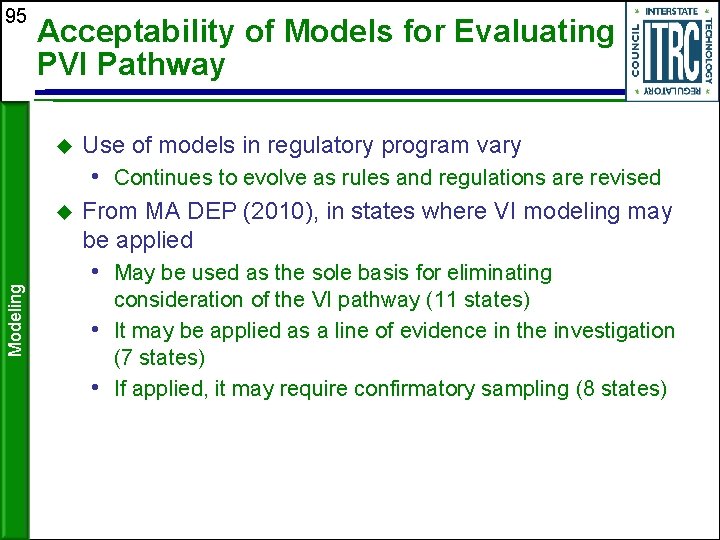 95

Acceptability of Models for Evaluating PVI Pathway

INTERSTATE TECHNOLOGY REGULATORY COUNCIL
ITRC

Modeling

◆ Use of models in regulatory program vary
• Continues to evolve as rules and regulations are revised
◆ From MA DEP (2010), in states where VI modeling may be applied
• May be used as the sole basis for eliminating consideration of the VI pathway (11 states)
• It may be applied as a line of evidence in the investigation (7 states)
• If applied, it may require confirmatory sampling (8 states)